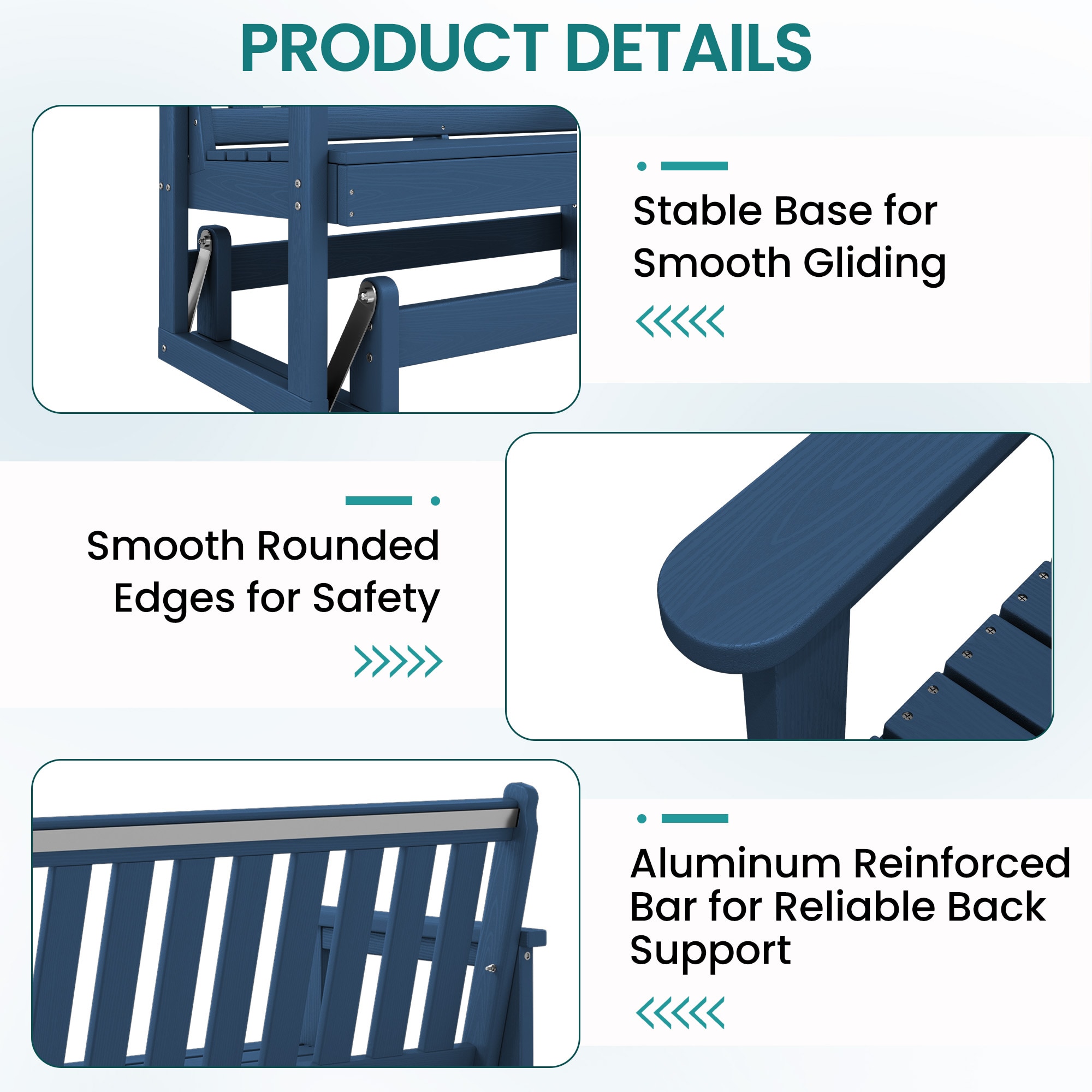 PRODUCT DETAILS

Stable Base for Smooth Gliding

Smooth Rounded Edges for Safety

Aluminum Reinforced Bar for Reliable Back Support